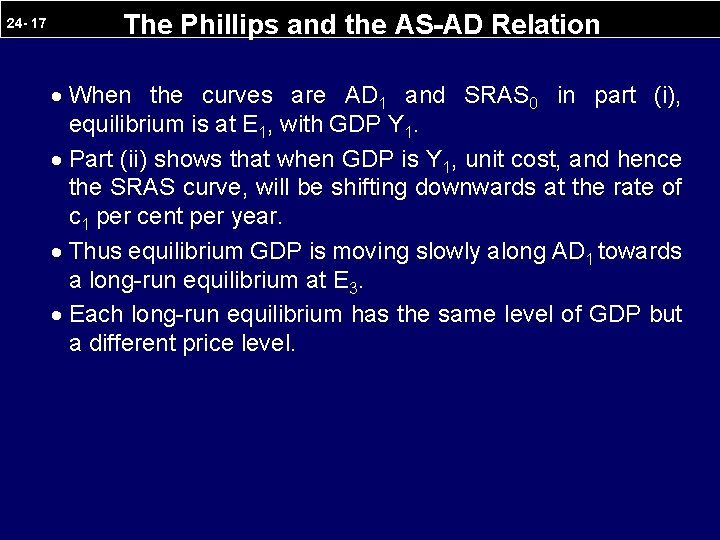 24- 17

The Phillips and the AS-AD Relation

• When the curves are $AD_1$ and $SRAS_0$ in part (i), equilibrium is at $E_1$, with GDP $Y_1$.

• Part (ii) shows that when GDP is $Y_1$, unit cost, and hence the SRAS curve, will be shifting downwards at the rate of $c_1$ per cent per year.

• Thus equilibrium GDP is moving slowly along $AD_1$ towards a long-run equilibrium at $E_3$.

• Each long-run equilibrium has the same level of GDP but a different price level.